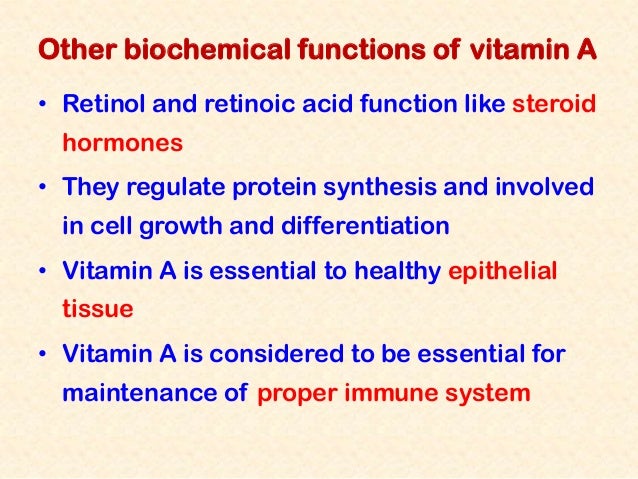 Other biochemical functions of vitamin A

• Retinol and retinoic acid function like steroid hormones

• They regulate protein synthesis and involved in cell growth and differentiation

• Vitamin A is essential to healthy epithelial tissue

• Vitamin A is considered to be essential for maintenance of proper immune system